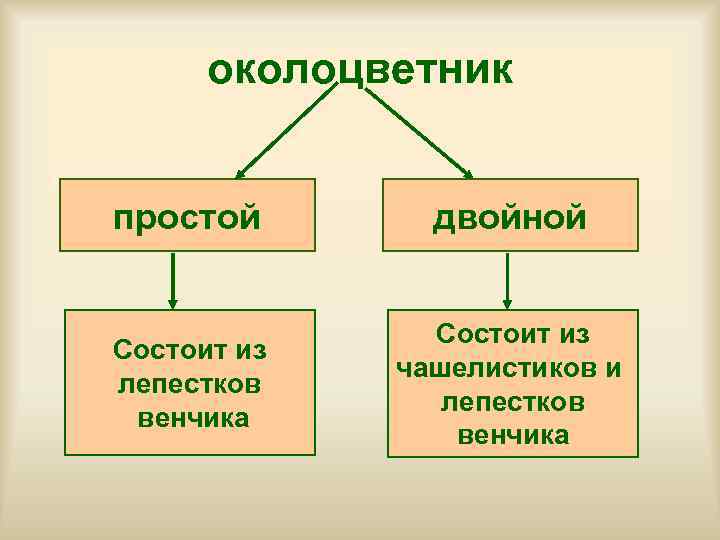 околоцветник

простой

двойной

Состоит из лепестков венчика

Состоит из чашелистиков и лепестков венчика